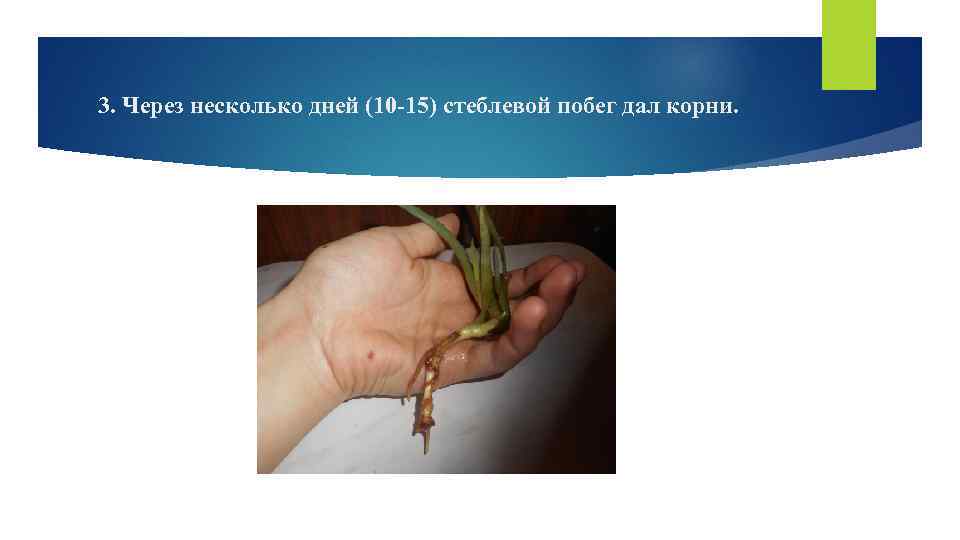 3. Через несколько дней (10-15) стеблевой побег дал корни.